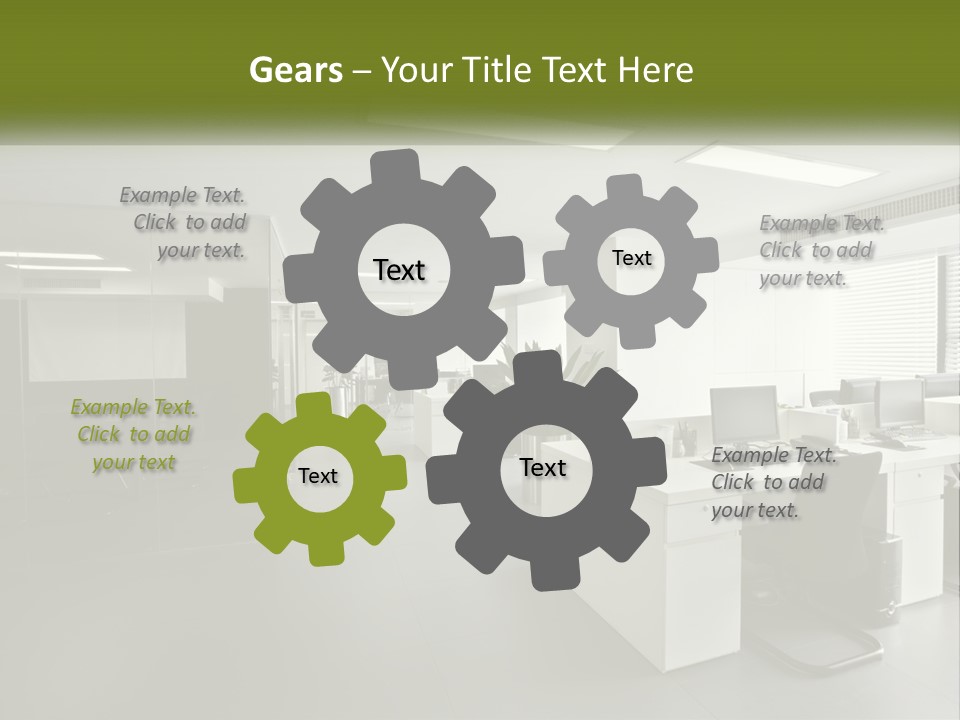 Gears – Your Title Text Here

Example Text. Click to add your text.

Text

Text

Example Text. Click to add your text.

Example Text. Click to add your text

Text

Text

Example Text. Click to add your text.